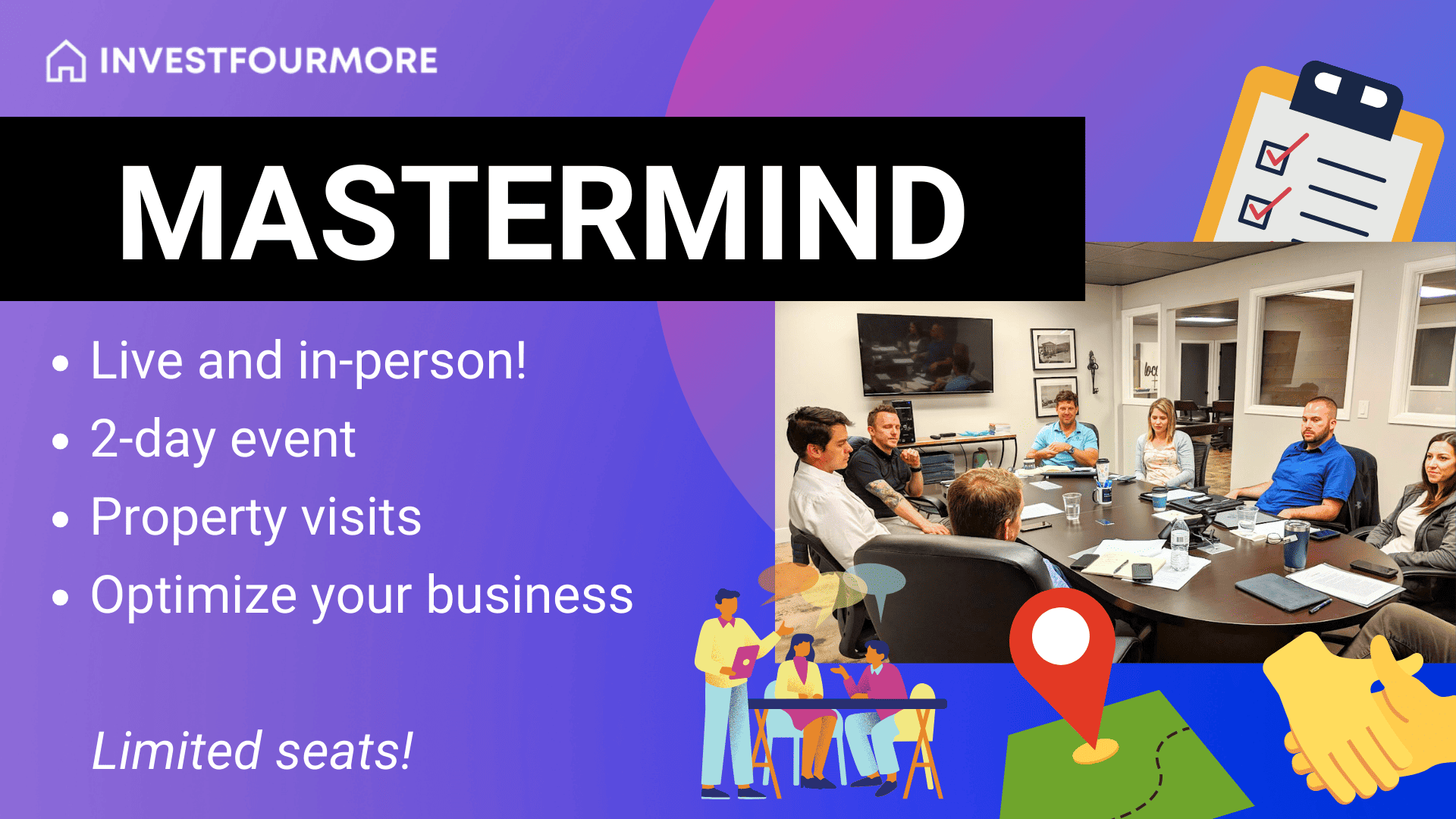 INVESTFOURMORE

MASTERMIND

• Live and in-person!
• 2-day event
• Property visits
• Optimize your business

Limited seats!